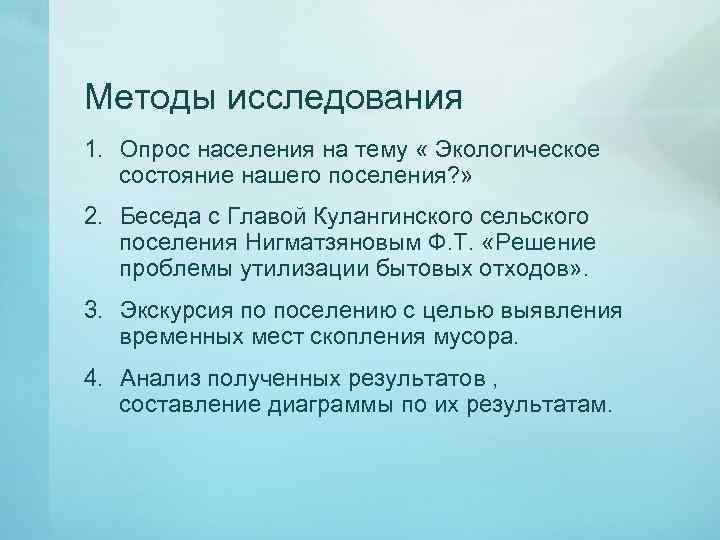 Методы исследования

1. Опрос населения на тему « Экологическое состояние нашего поселения?»

2. Беседа с Главой Кулангинского сельского поселения Нигматзяновым Ф.Т. «Решение проблемы утилизации бытовых отходов».

3. Экскурсия по поселению с целью выявления временных мест скопления мусора.

4. Анализ полученных результатов , составление диаграммы по их результатам.